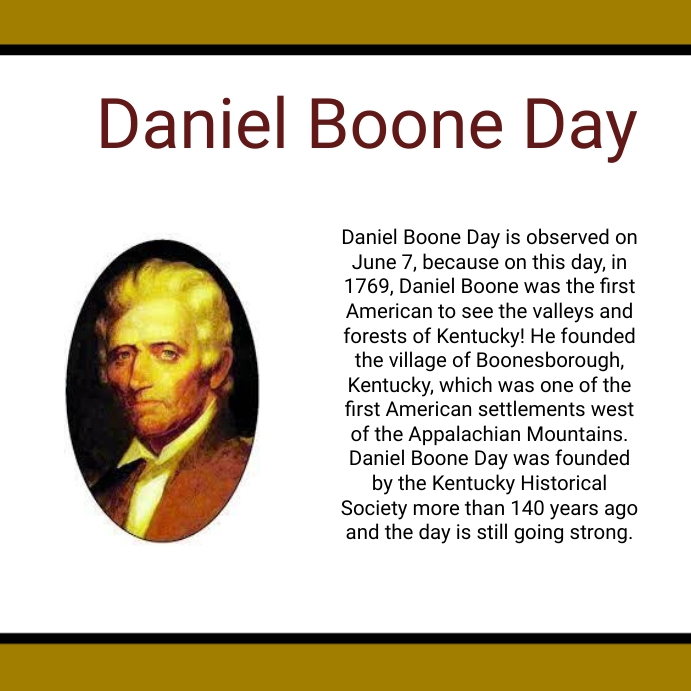 Daniel Boone Day

Daniel Boone Day is observed on June 7, because on this day, in 1769, Daniel Boone was the first American to see the valleys and forests of Kentucky! He founded the village of Boonesborough, Kentucky, which was one of the first American settlements west of the Appalachian Mountains. Daniel Boone Day was founded by the Kentucky Historical Society more than 140 years ago and the day is still going strong.